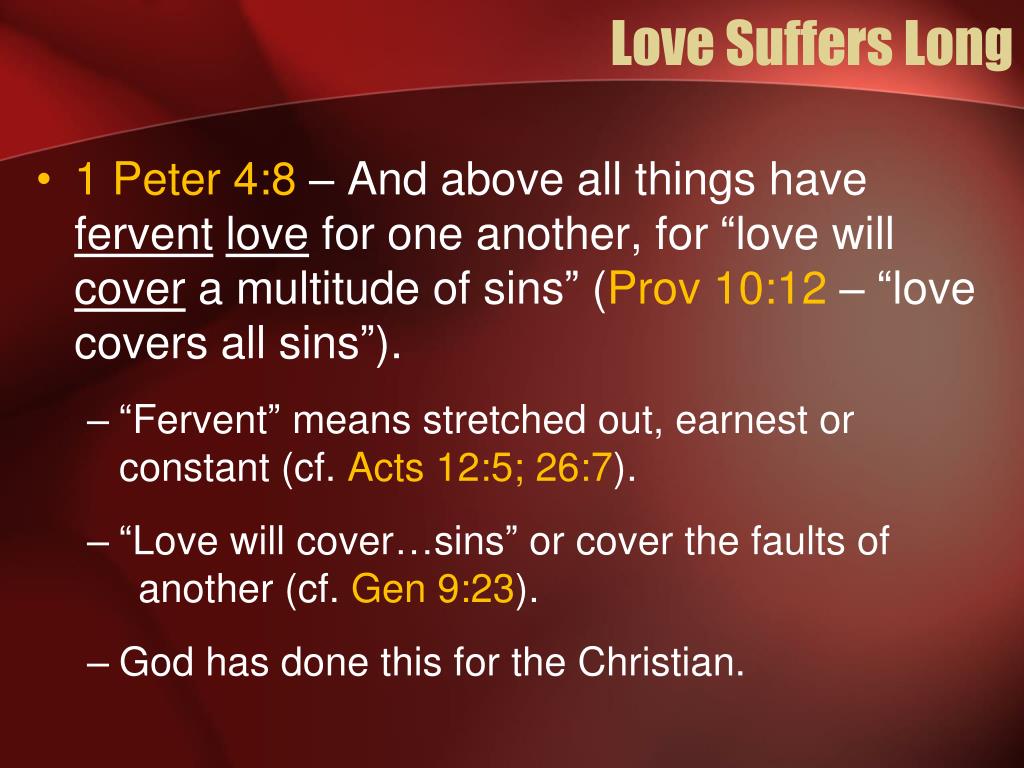 Love Suffers Long

• 1 Peter 4:8 – And above all things have fervent love for one another, for “love will cover a multitude of sins” (Prov 10:12 – “love covers all sins”).

– “Fervent” means stretched out, earnest or constant (cf. Acts 12:5; 26:7).

– “Love will cover…sins” or cover the faults of another (cf. Gen 9:23).

– God has done this for the Christian.